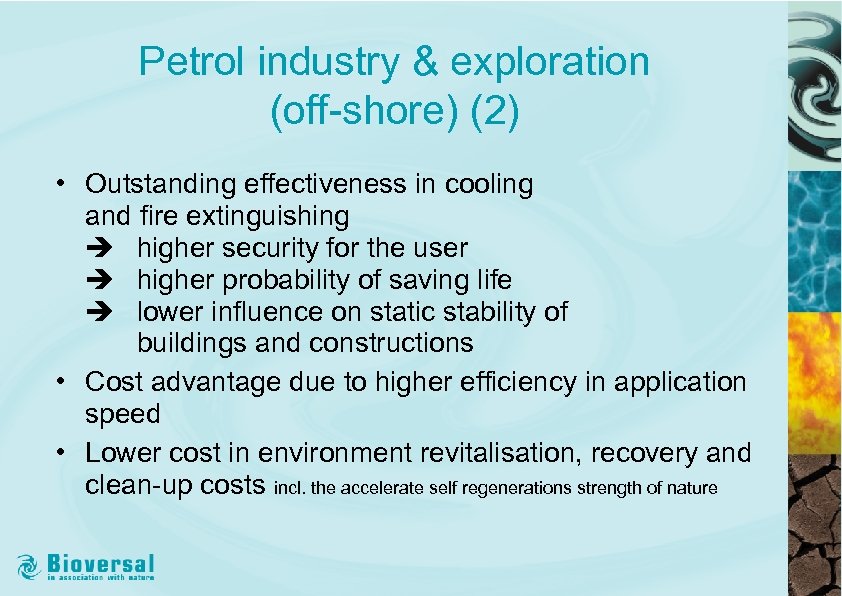 Petrol industry & exploration (off-shore) (2)

• Outstanding effectiveness in cooling and fire extinguishing
➔ higher security for the user
➔ higher probability of saving life
➔ lower influence on static stability of buildings and constructions
• Cost advantage due to higher efficiency in application speed
• Lower cost in environment revitalisation, recovery and clean-up costs incl. the accelerate self regenerations strength of nature

Bioversal
in association with nature